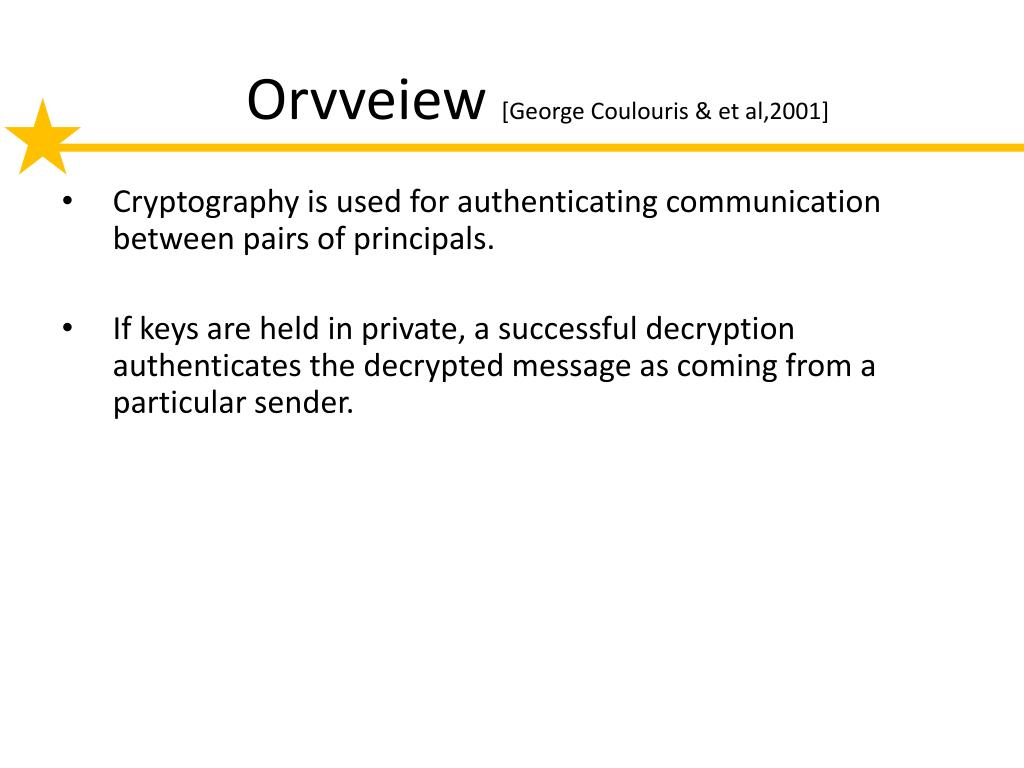 Orvveiew [George Coulouris & et al,2001]

• Cryptography is used for authenticating communication between pairs of principals.

• If keys are held in private, a successful decryption authenticates the decrypted message as coming from a particular sender.